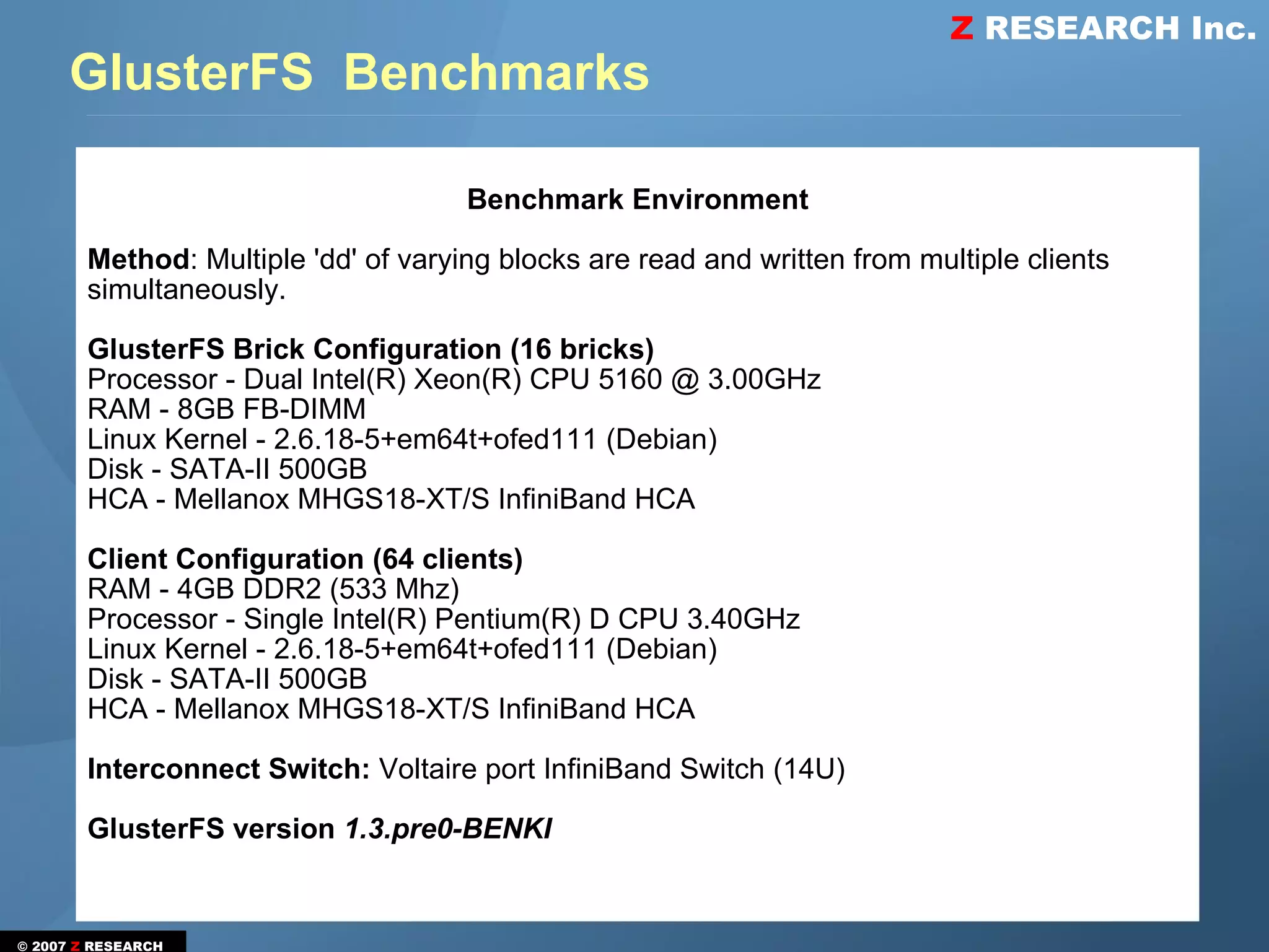 Z RESEARCH Inc.

GlusterFS Benchmarks

Benchmark Environment

Method: Multiple 'dd' of varying blocks are read and written from multiple clients simultaneously.

GlusterFS Brick Configuration (16 bricks)
Processor - Dual Intel(R) Xeon(R) CPU 5160 @ 3.00GHz
RAM - 8GB FB-DIMM
Linux Kernel - 2.6.18-5+em64t+ofed111 (Debian)
Disk - SATA-II 500GB
HCA - Mellanox MHGS18-XT/S InfiniBand HCA

Client Configuration (64 clients)
RAM - 4GB DDR2 (533 Mhz)
Processor - Single Intel(R) Pentium(R) D CPU 3.40GHz
Linux Kernel - 2.6.18-5+em64t+ofed111 (Debian)
Disk - SATA-II 500GB
HCA - Mellanox MHGS18-XT/S InfiniBand HCA

Interconnect Switch: Voltaire port InfiniBand Switch (14U)

GlusterFS version 1.3.pre0-BENKI

© 2007 Z RESEARCH